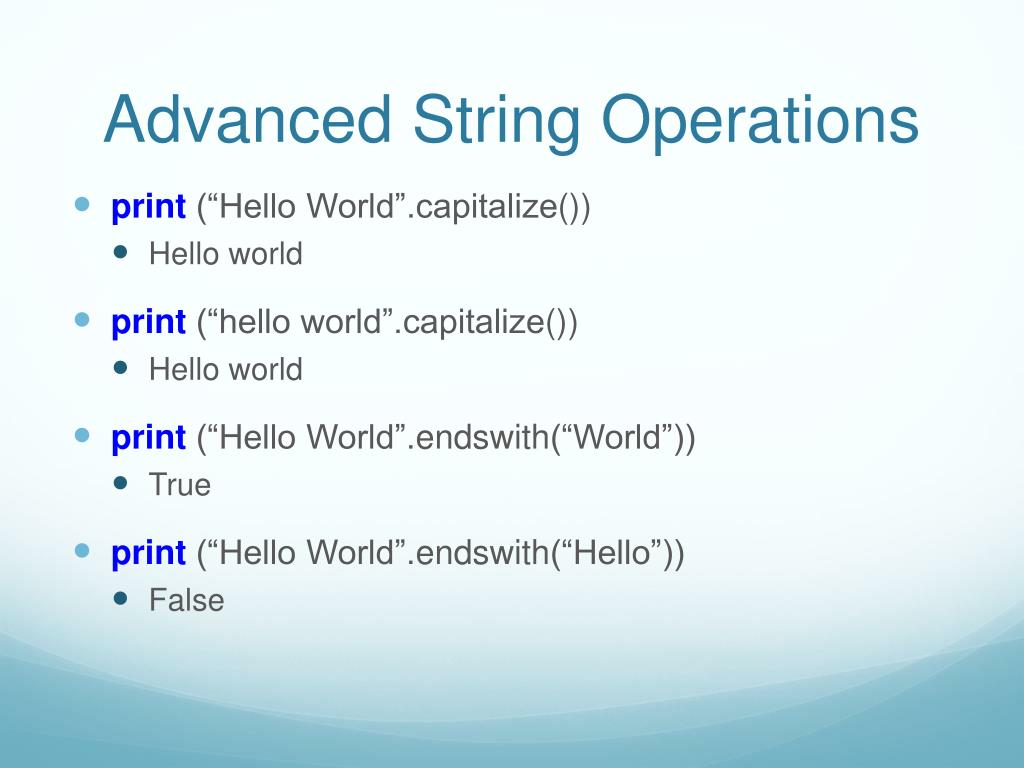 Advanced String Operations

- print (“Hello World”.capitalize())
  - Hello world
- print (“hello world”.capitalize())
  - Hello world
- print (“Hello World”.endswith(“World”))
  - True
- print (“Hello World”.endswith(“Hello”))
  - False